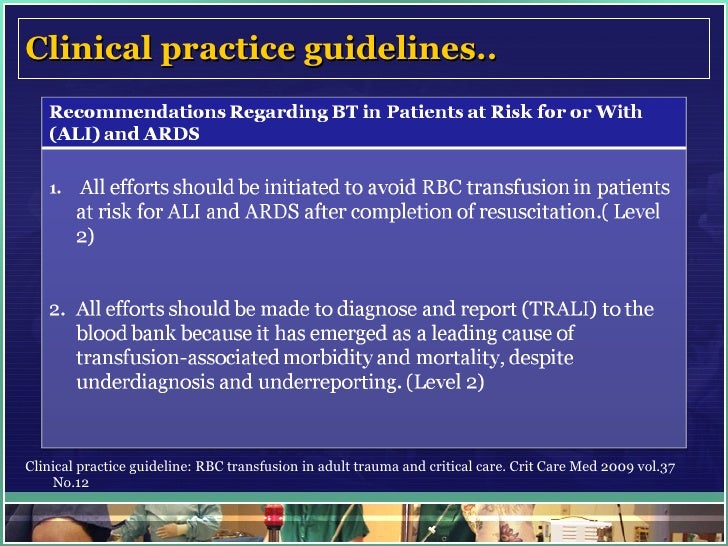 Clinical practice guidelines..

Recommendations Regarding BT in Patients at Risk for or With (ALI) and ARDS

1. All efforts should be initiated to avoid RBC transfusion in patients at risk for ALI and ARDS after completion of resuscitation.( Level 2)

2. All efforts should be made to diagnose and report (TRALI) to the blood bank because it has emerged as a leading cause of transfusion-associated morbidity and mortality, despite underdiagnosis and underreporting. (Level 2)

Clinical practice guideline: RBC transfusion in adult trauma and critical care. Crit Care Med 2009 vol.37 No.12